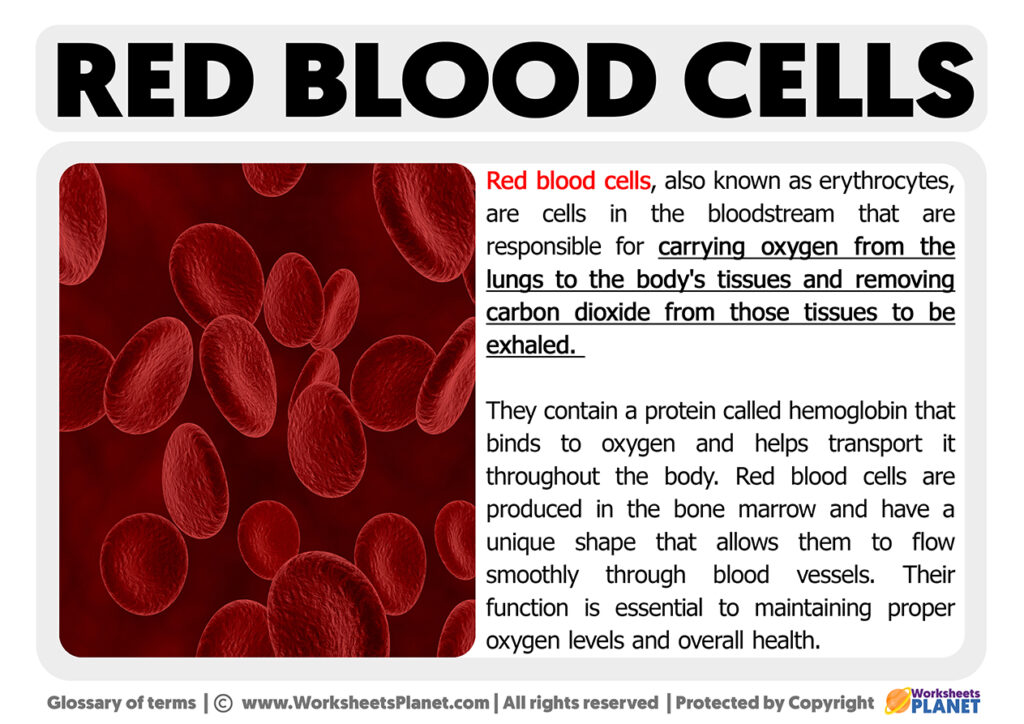 RED BLOOD CELLS

Red blood cells, also known as erythrocytes, are cells in the bloodstream that are responsible for carrying oxygen from the lungs to the body's tissues and removing carbon dioxide from those tissues to be exhaled.

They contain a protein called hemoglobin that binds to oxygen and helps transport it throughout the body. Red blood cells are produced in the bone marrow and have a unique shape that allows them to flow smoothly through blood vessels. Their function is essential to maintaining proper oxygen levels and overall health.

Glossary of terms | © www.WorksheetsPlanet.com | All rights reserved | Protected by Copyright Worksheets PLANET